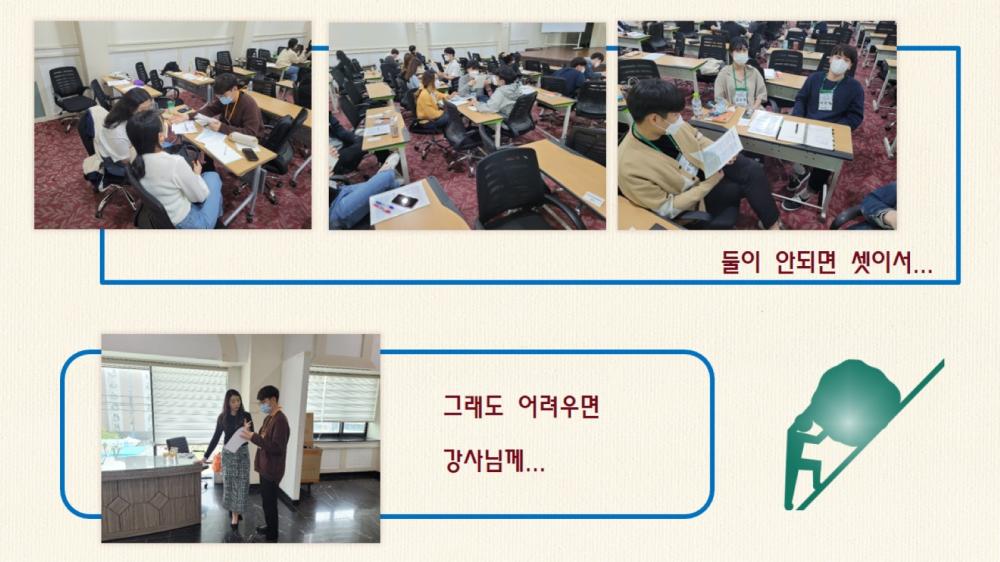 둘이 안되면 셋이서...

그래도 어려우면

강사님께...